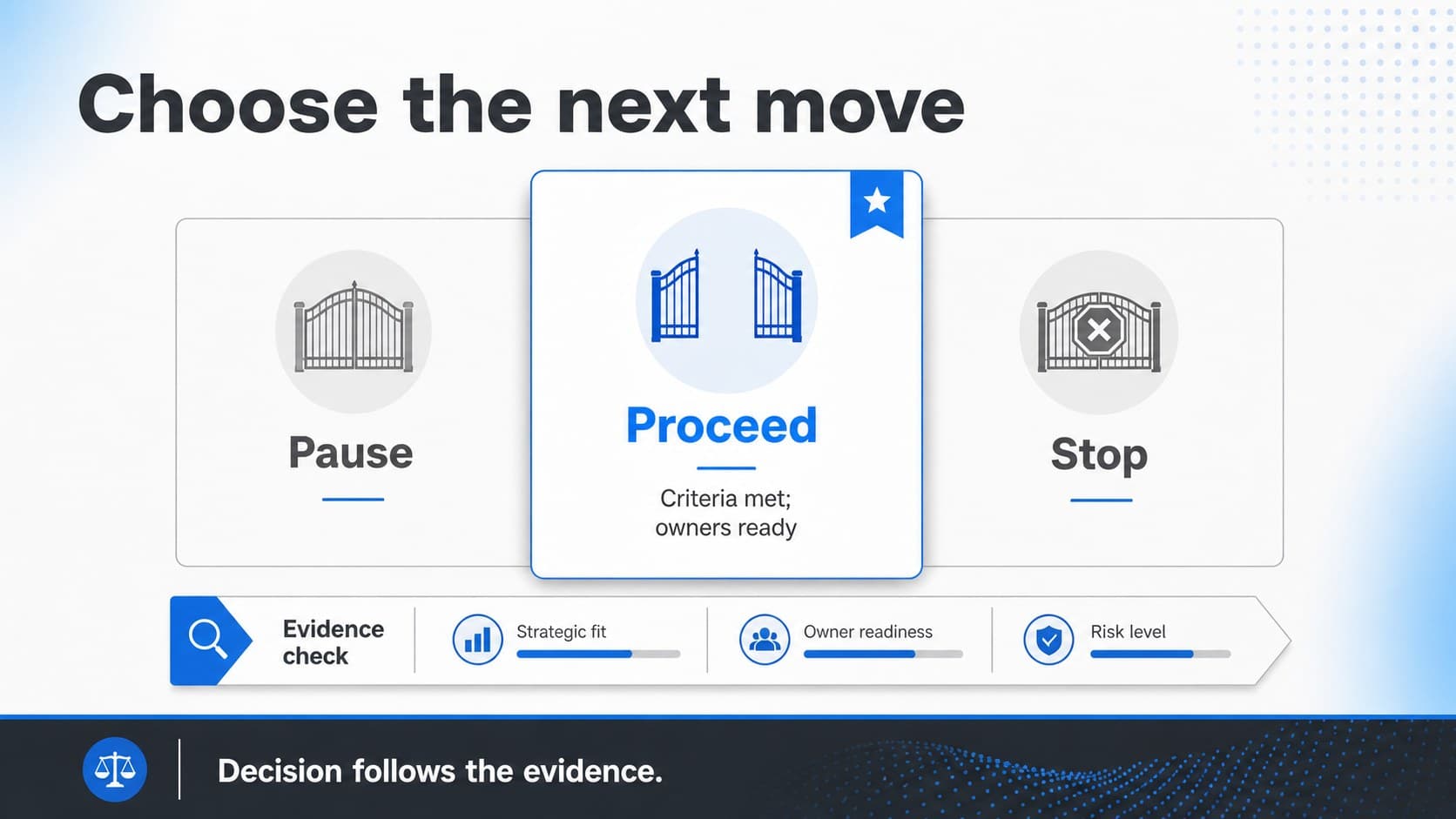 Choose the next move

Pause

Proceed

Criteria met;
owners ready

Stop

Evidence check

Strategic fit

Owner readiness

Risk level

Decision follows the evidence.